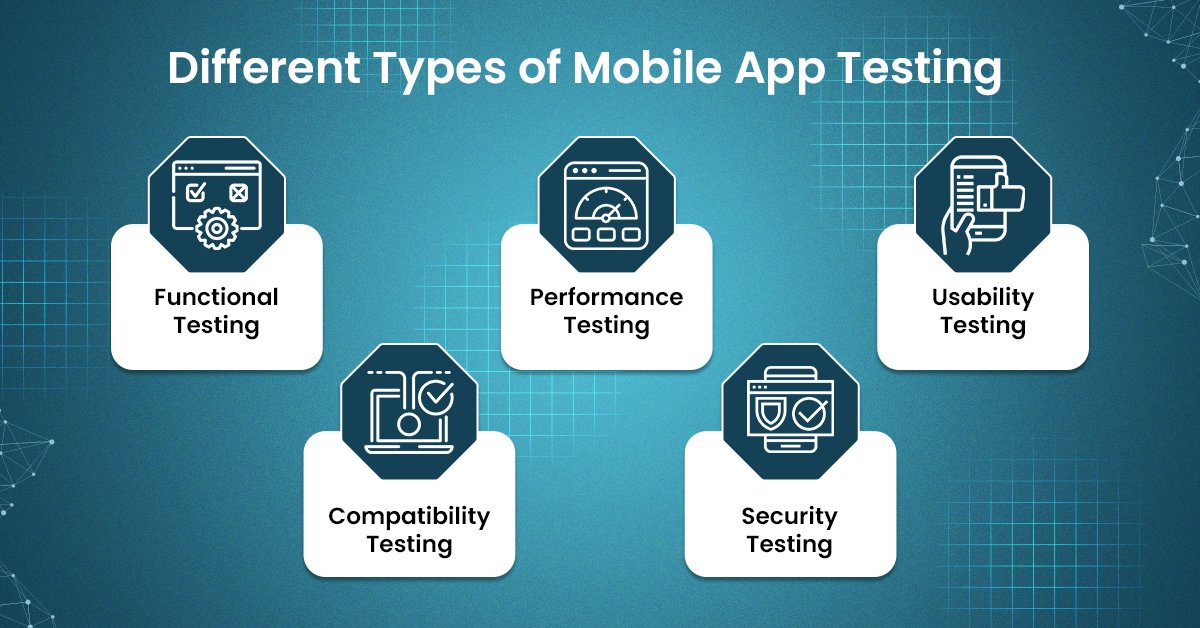 Different Types of Mobile App Testing

Functional Testing

Performance Testing

Usability Testing

Compatibility Testing

Security Testing